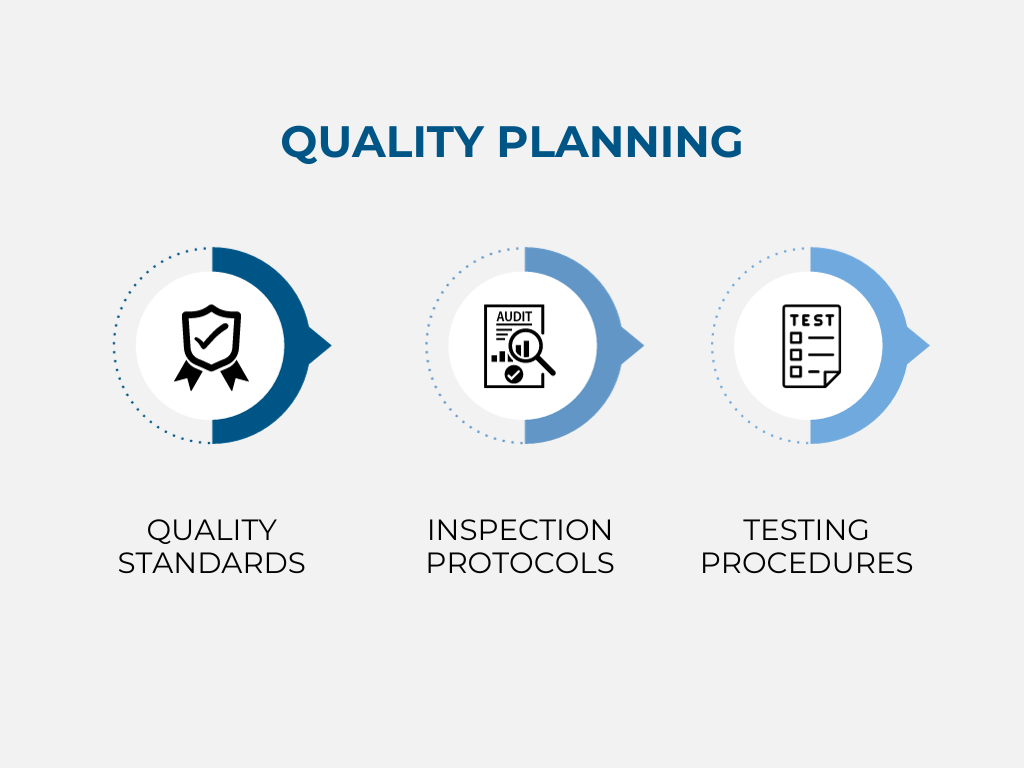 QUALITY PLANNING

AUDIT

TEST

QUALITY STANDARDS

INSPECTION PROTOCOLS

TESTING PROCEDURES